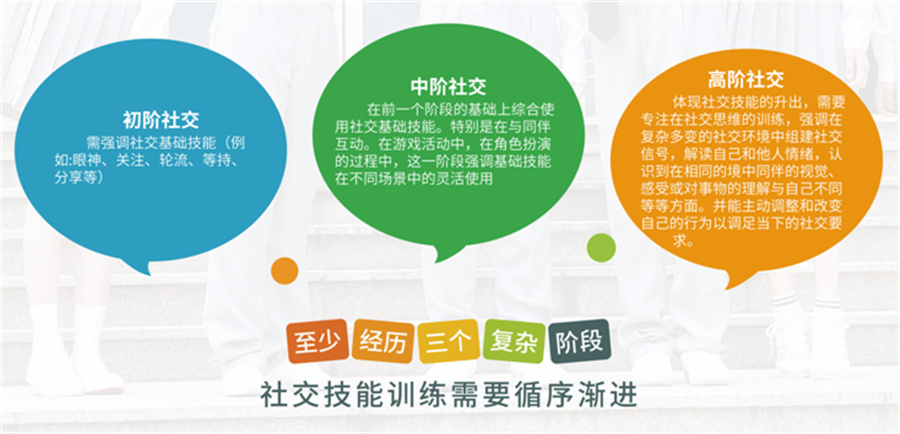 初阶社交

需强调社交基础技能（例如:眼神、关注、轮流、等持、分享等）

中阶社交

在前一个阶段的基础上综合使用社交基础技能。特别是在与同伴互动。在游戏活动中，在角色扮演的过程中，这一阶段强调基础技能在不同场景中的灵活使用

高阶社交

体现社交技能的升出，需要专注在社交思维的训练，强调在复杂多变的社交环境中组建社交信号，解读自己和他人情绪，认识到在相同的境中同伴的视觉、感受或对事物的理解与自己不同等等方面。并能主动调整和改变自己的行为以调足当下的社交要求。

至少 经历 三个 复杂 阶段

社交技能训练需要循序渐进